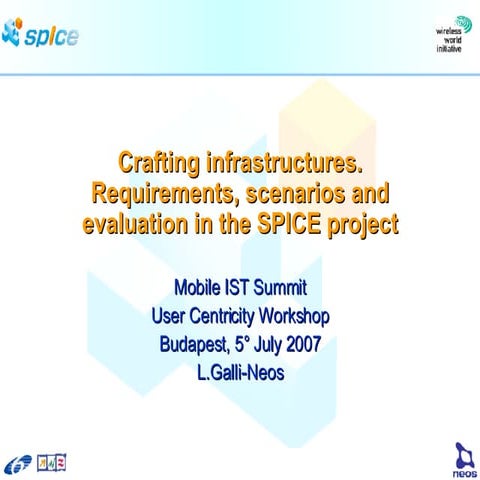 spice

wireless world initiative

Crafting infrastructures. Requirements, scenarios and evaluation in the SPICE project

Mobile IST Summit
User Centricity Workshop
Budapest, 5° July 2007
L.Galli-Neos

neos